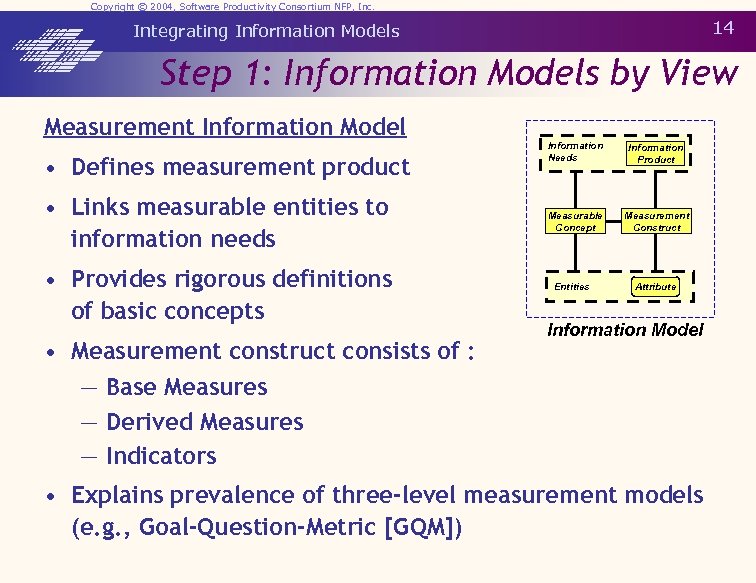 Copyright © 2004, Software Productivity Consortium NFP, Inc.

Integrating Information Models

14

Step 1: Information Models by View

Measurement Information Model

• Defines measurement product

• Links measurable entities to information needs

• Provides rigorous definitions of basic concepts

• Measurement construct consists of :

— Base Measures

— Derived Measures

— Indicators

• Explains prevalence of three-level measurement models (e.g., Goal-Question-Metric [GQM])

Information Needs

Information Product

Measurable Concept

Measurement Construct

Entities

Attribute

Information Model